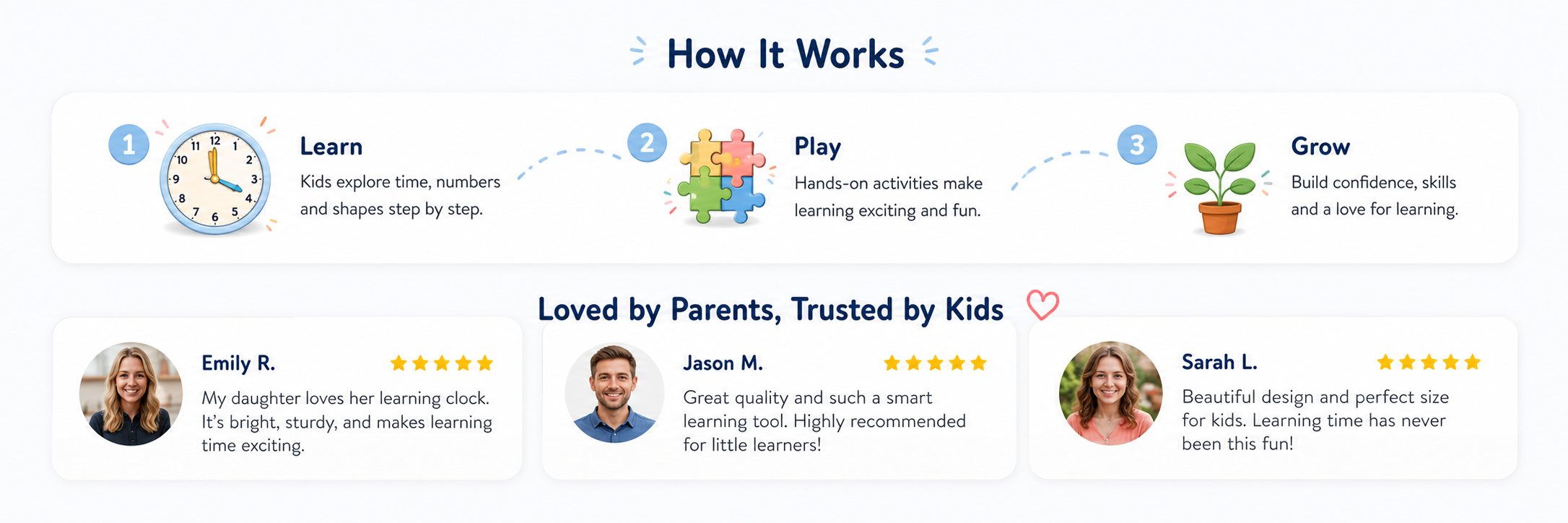 How It Works

1

12 1 2 3 4 5 6 7 8 9 10 11

Learn

Kids explore time, numbers and shapes step by step.

2

Play

Hands-on activities make learning exciting and fun.

3

Grow

Build confidence, skills and a love for learning.

Loved by Parents, Trusted by Kids

Emily R.

My daughter loves her learning clock. It's bright, sturdy, and makes learning time exciting.

Jason M.

Great quality and such a smart learning tool. Highly recommended for little learners!

Sarah L.

Beautiful design and perfect size for kids. Learning time has never been this fun!